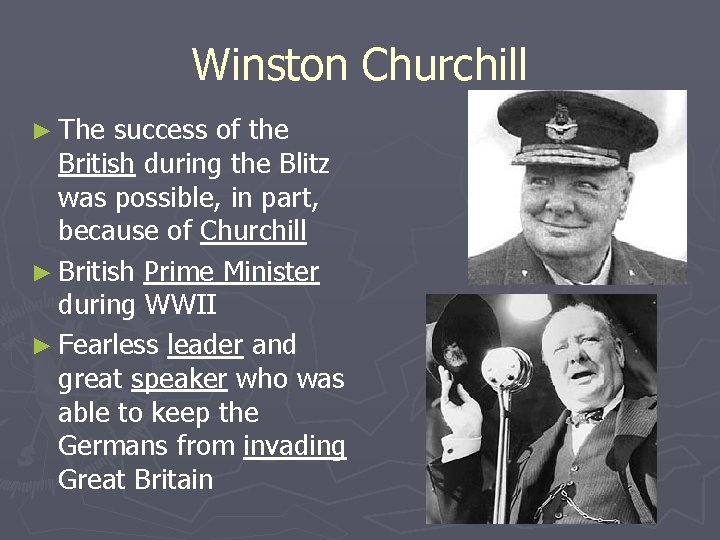 Winston Churchill

► The success of the British during the Blitz was possible, in part, because of Churchill

► British Prime Minister during WWII

► Fearless leader and great speaker who was able to keep the Germans from invading Great Britain